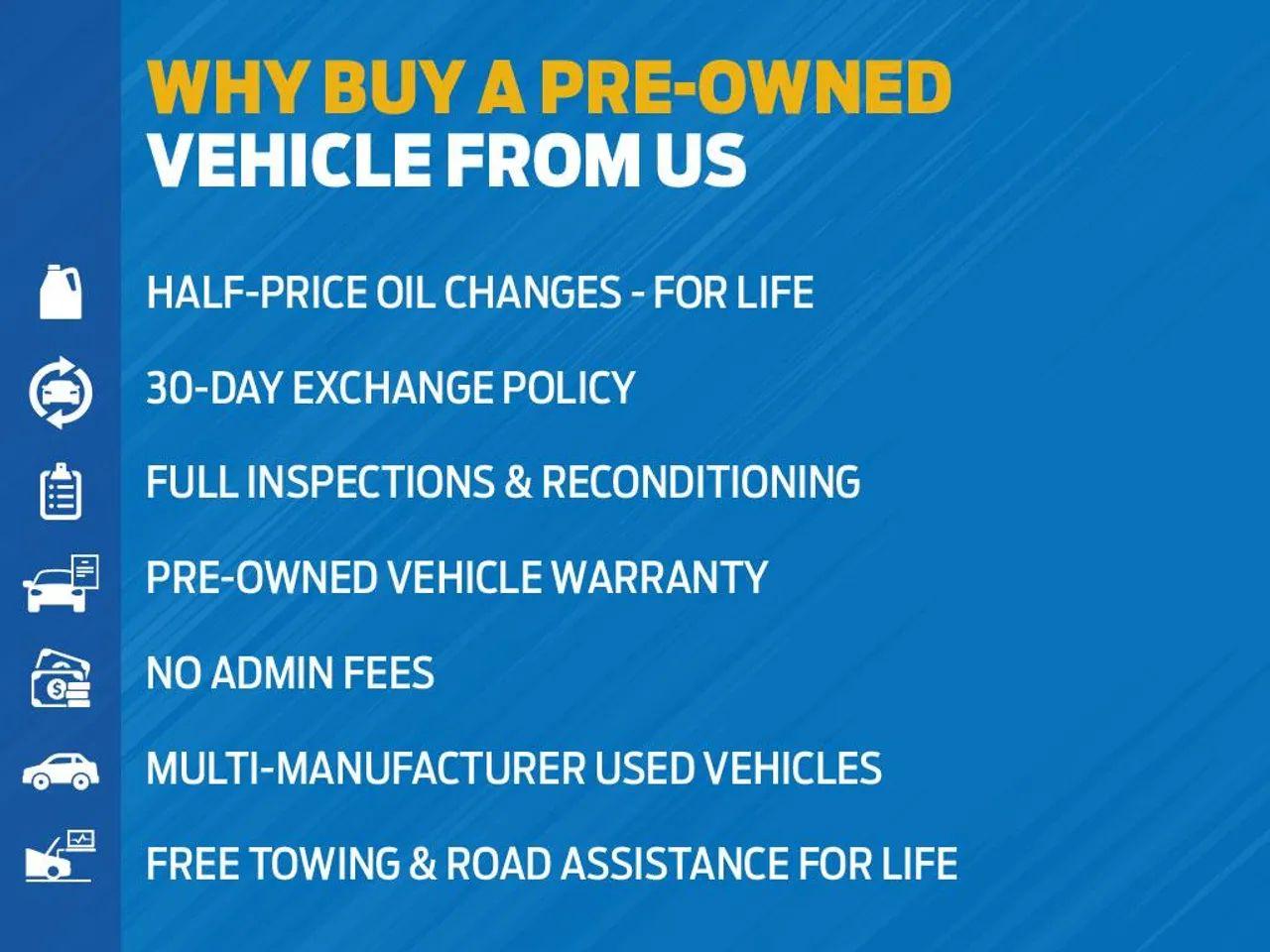 WHY BUY A PRE-OWNED
VEHICLE FROM US

HALF-PRICE OIL CHANGES - FOR LIFE

30-DAY EXCHANGE POLICY

FULL INSPECTIONS & RECONDITIONING

PRE-OWNED VEHICLE WARRANTY

NO ADMIN FEES

MULTI-MANUFACTURER USED VEHICLES

FREE TOWING & ROAD ASSISTANCE FOR LIFE